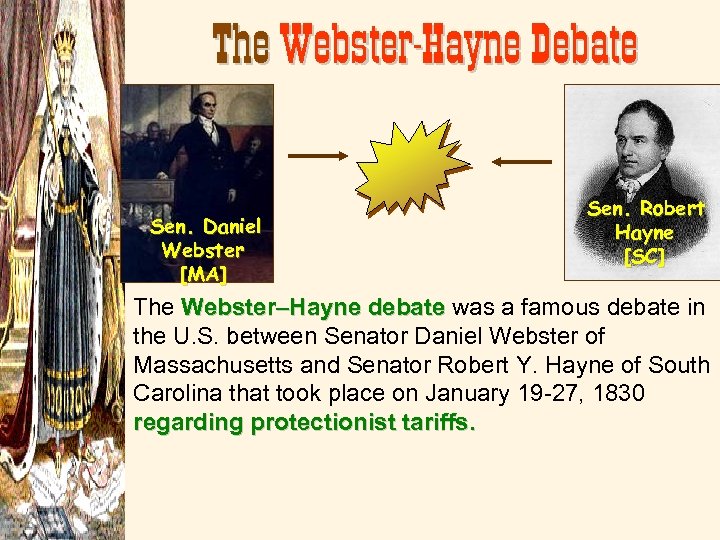 The Webster-Hayne Debate

Sen. Daniel Webster [MA]

Sen. Robert Hayne [SC]

The Webster–Hayne debate was a famous debate in the U.S. between Senator Daniel Webster of Massachusetts and Senator Robert Y. Hayne of South Carolina that took place on January 19-27, 1830 regarding protectionist tariffs.